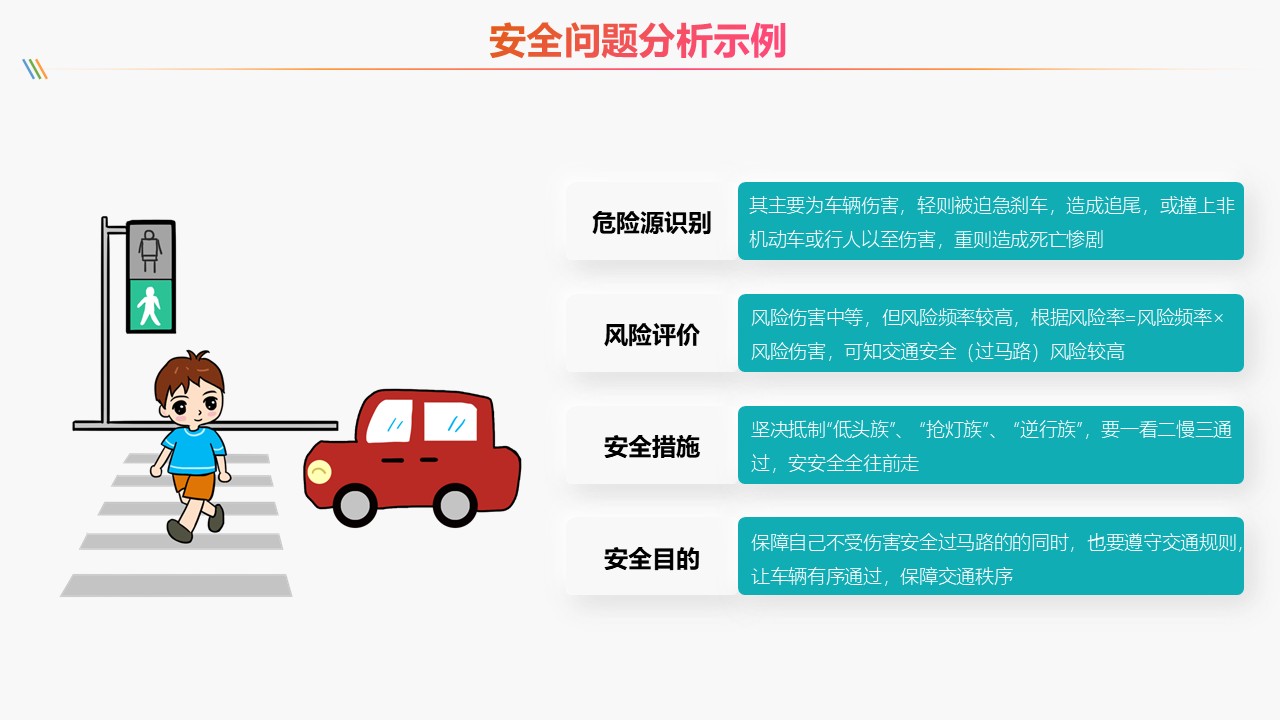 安全问题分析示例

危险源识别

其主要为车辆伤害，轻则被迫急刹车，造成追尾，或撞上非机动车或行人以至伤害，重则造成死亡惨剧

风险评价

风险伤害中等，但风险频率较高，根据风险率=风险频率×风险伤害，可知交通安全（过马路）风险较高

安全措施

坚决抵制“低头族”、“抢灯族”、“逆行族”，要一看二慢三通过，安安全全往前走

安全目的

保障自己不受伤害安全过马路的的同时，也要遵守交通规则，让车辆有序通过，保障交通秩序